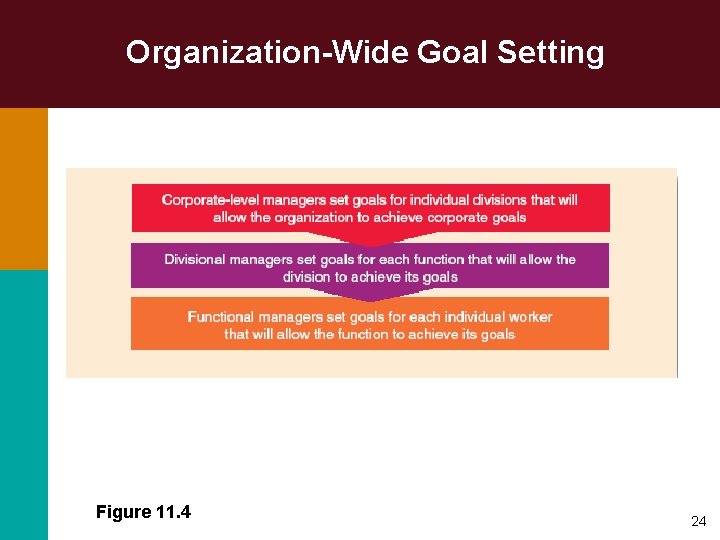 Organization-Wide Goal Setting

Corporate-level managers set goals for individual divisions that will allow the organization to achieve corporate goals

Divisional managers set goals for each function that will allow the division to achieve its goals

Functional managers set goals for each individual worker that will allow the function to achieve its goals

Figure 11.4

24